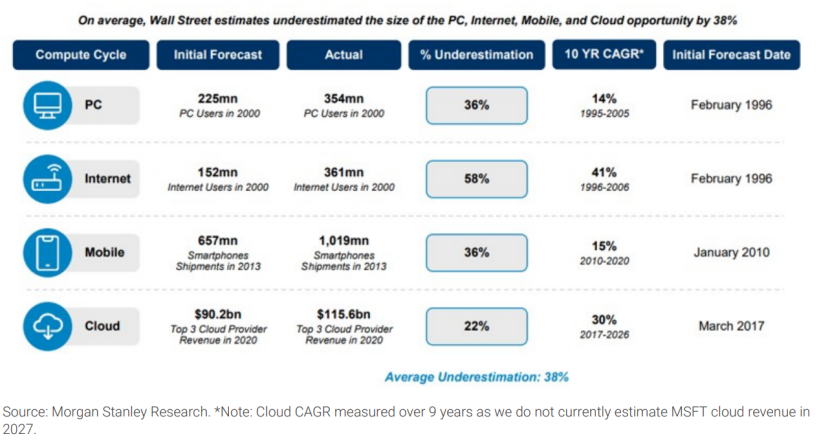 On average, Wall Street estimates underestimated the size of the PC, Internet, Mobile, and Cloud opportunity by 38%

| Compute Cycle | Initial Forecast | Actual | % Underestimation | 10 YR CAGR* | Initial Forecast Date |
|---|---|---|---|---|---|
| PC | 225mn PC Users in 2000 | 354mn PC Users in 2000 | 36% | 14% 1995-2005 | February 1996 |
| Internet | 152mn Internet Users in 2000 | 361mn Internet Users in 2000 | 58% | 41% 1996-2006 | February 1996 |
| Mobile | 657mn Smartphones Shipments in 2013 | 1,019mn Smartphones Shipments in 2013 | 36% | 15% 2010-2020 | January 2010 |
| Cloud | $90.2bn Top 3 Cloud Provider Revenue in 2020 | $115.6bn Top 3 Cloud Provider Revenue in 2020 | 22% | 30% 2017-2026 | March 2017 |

Average Underestimation: 38%

Source: Morgan Stanley Research. *Note: Cloud CAGR measured over 9 years as we do not currently estimate MSFT cloud revenue in 2027.